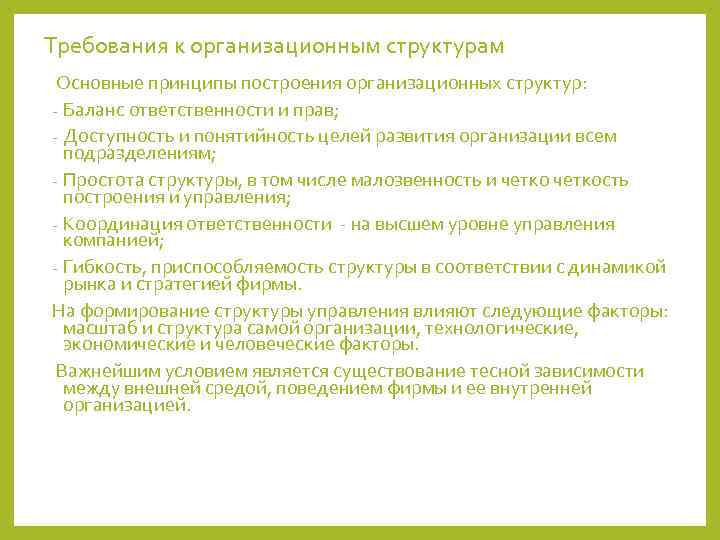 Требования к организационным структурам

Основные принципы построения организационных структур:

- Баланс ответственности и прав;

- Доступность и понятийность целей развития организации всем подразделениям;

- Простота структуры, в том числе малозвенность и четко четкость построения и управления;

- Координация ответственности - на высшем уровне управления компанией;

- Гибкость, приспособляемость структуры в соответствии с динамикой рынка и стратегией фирмы.

На формирование структуры управления влияют следующие факторы: масштаб и структура самой организации, технологические, экономические и человеческие факторы.

Важнейшим условием является существование тесной зависимости между внешней средой, поведением фирмы и ее внутренней организацией.